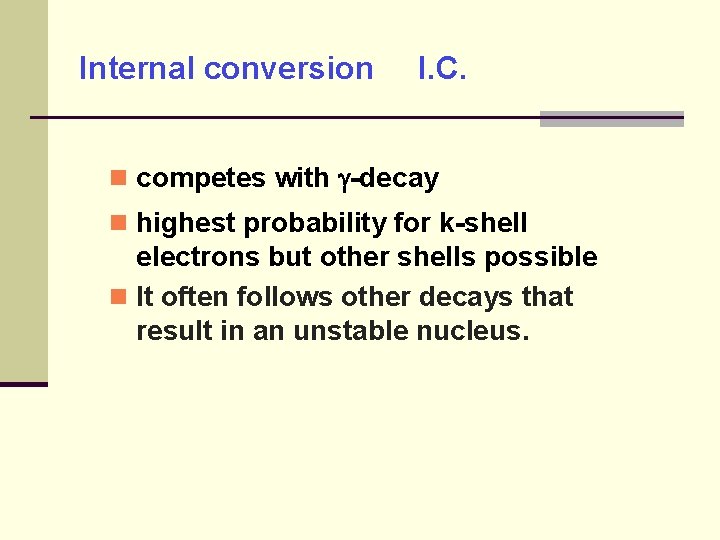 Internal conversion I.C.

- competes with $\gamma$-decay
- highest probability for k-shell electrons but other shells possible
- It often follows other decays that result in an unstable nucleus.